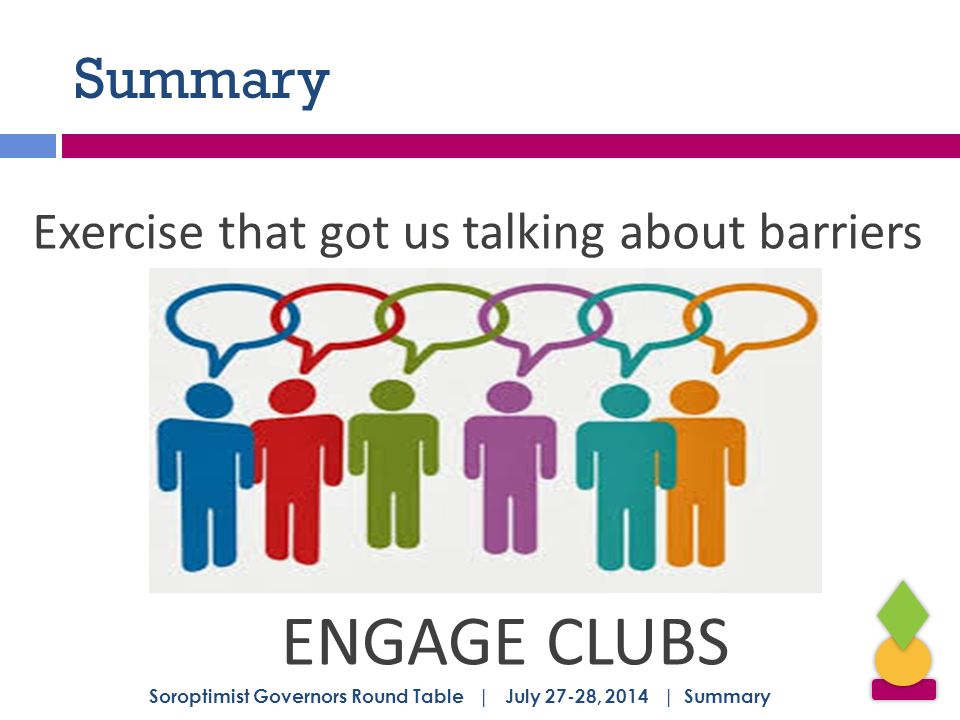 Summary

Exercise that got us talking about barriers

ENGAGE CLUBS

Soroptimist Governors Round Table | July 27-28, 2014 | Summary